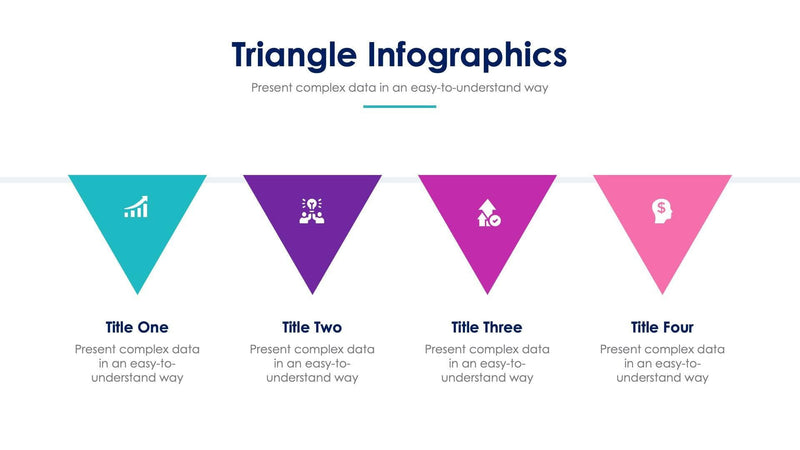 Triangle Infographics

Present complex data in an easy-to-understand way

Title One

Present complex data in an easy-to-understand way

Title Two

Present complex data in an easy-to-understand way

Title Three

Present complex data in an easy-to-understand way

Title Four

Present complex data in an easy-to-understand way